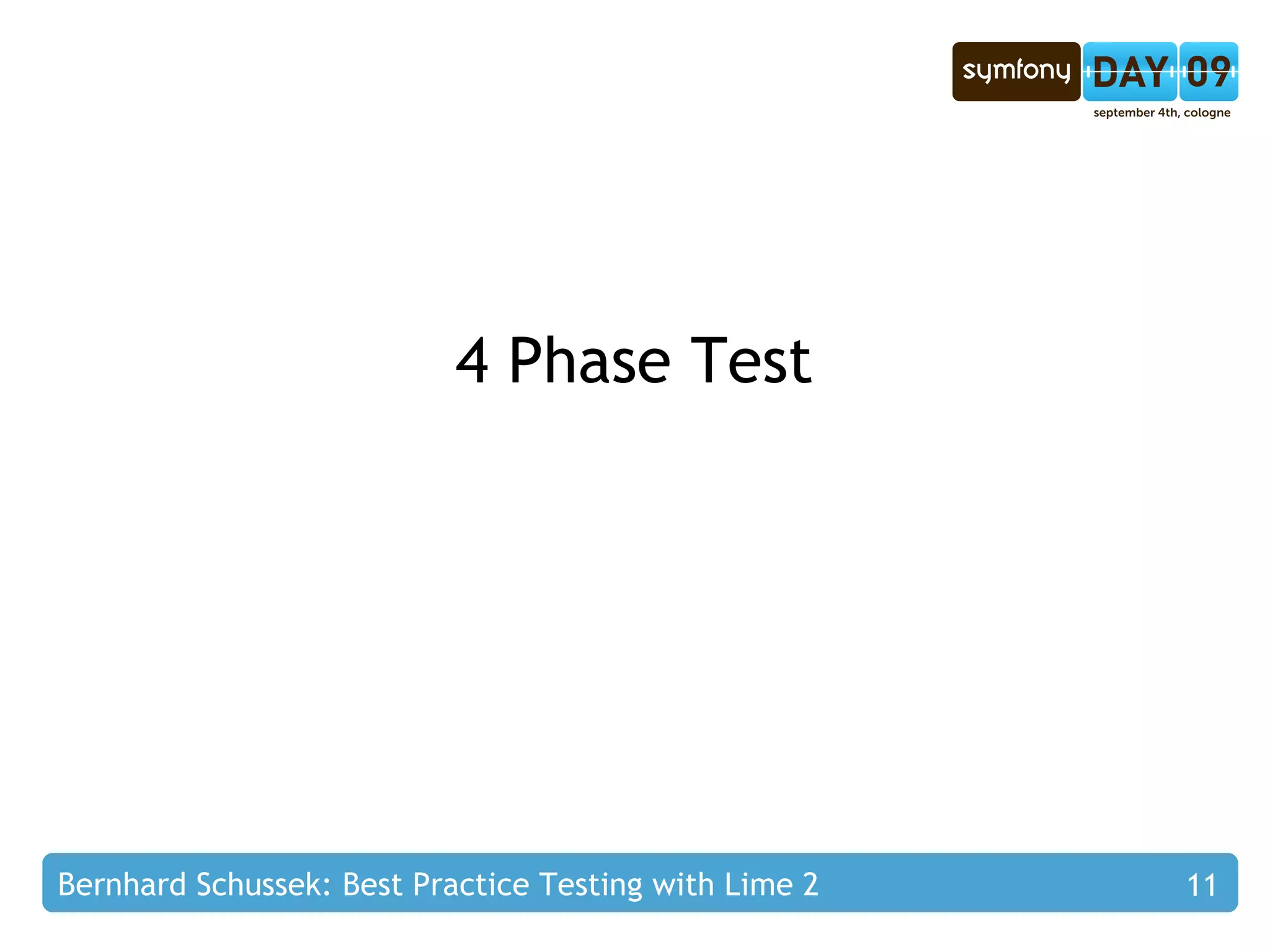 symfony DAY 09
september 4th, cologne

4 Phase Test

Bernhard Schussek: Best Practice Testing with Lime 2

11